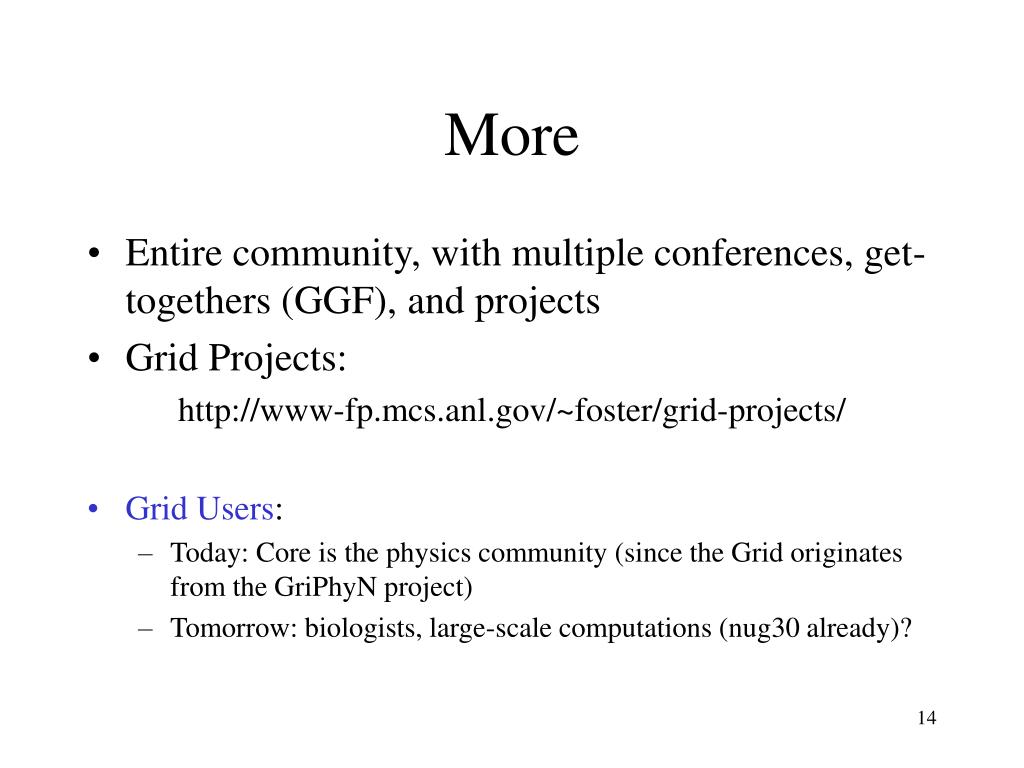 More

• Entire community, with multiple conferences, get-togethers (GGF), and projects
• Grid Projects:
http://www-fp.mcs.anl.gov/~foster/grid-projects/

• Grid Users:
– Today: Core is the physics community (since the Grid originates from the GriPhyN project)
– Tomorrow: biologists, large-scale computations (nug30 already)?

14